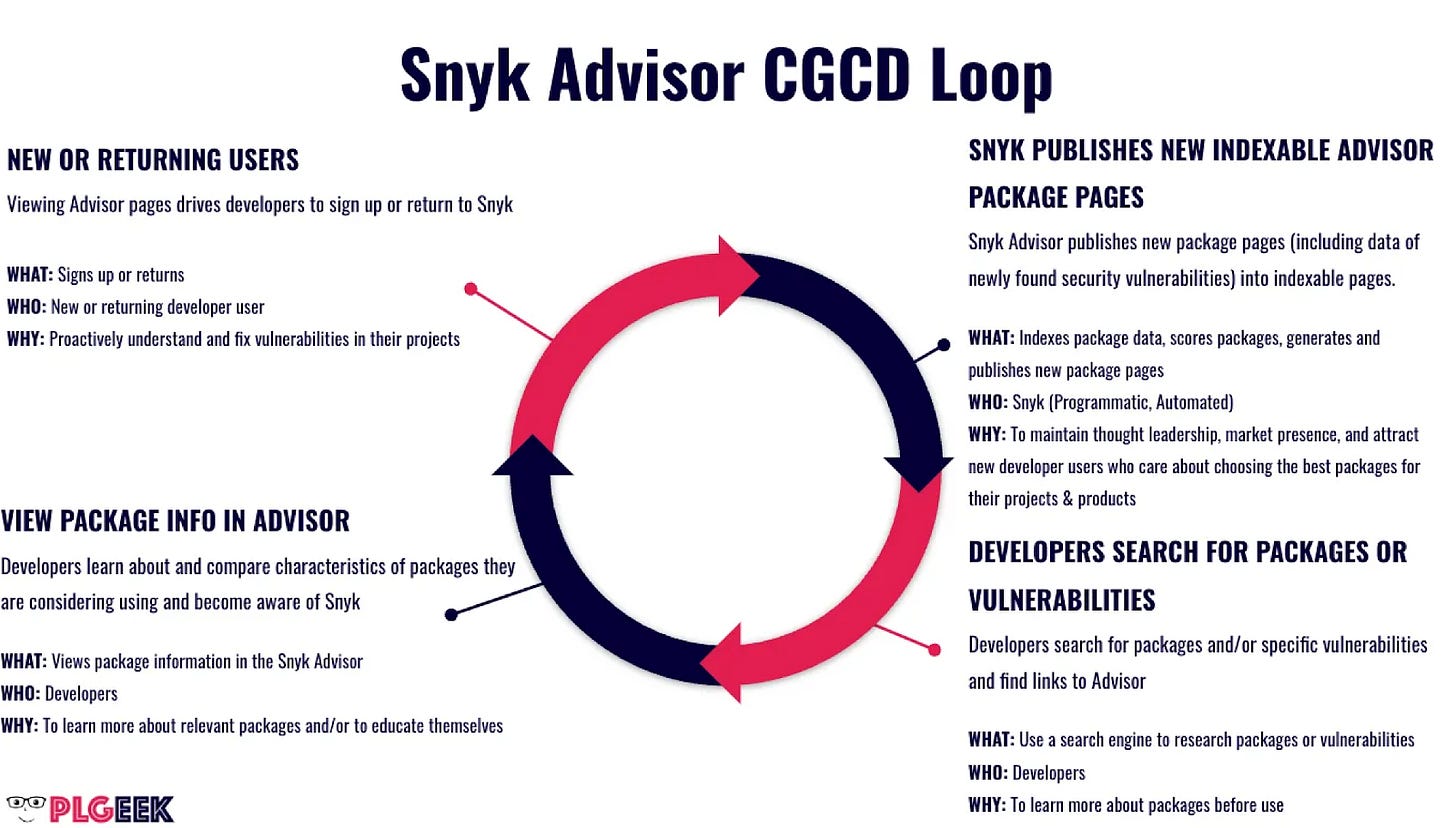 Snyk Advisor CGCD Loop

NEW OR RETURNING USERS

Viewing Advisor pages drives developers to sign up or return to Snyk

WHAT: Signs up or returns
WHO: New or returning developer user
WHY: Proactively understand and fix vulnerabilities in their projects

VIEW PACKAGE INFO IN ADVISOR

Developers learn about and compare characteristics of packages they are considering using and become aware of Snyk

WHAT: Views package information in the Snyk Advisor
WHO: Developers
WHY: To learn more about relevant packages and/or to educate themselves

PLGEEK

SNYK PUBLISHES NEW INDEXABLE ADVISOR PACKAGE PAGES

Snyk Advisor publishes new package pages (including data of newly found security vulnerabilities) into indexable pages.

WHAT: Indexes package data, scores packages, generates and publishes new package pages
WHO: Snyk (Programmatic, Automated)
WHY: To maintain thought leadership, market presence, and attract new developer users who care about choosing the best packages for their projects & products

DEVELOPERS SEARCH FOR PACKAGES OR VULNERABILITIES

Developers search for packages and/or specific vulnerabilities and find links to Advisor

WHAT: Use a search engine to research packages or vulnerabilities
WHO: Developers
WHY: To learn more about packages before use